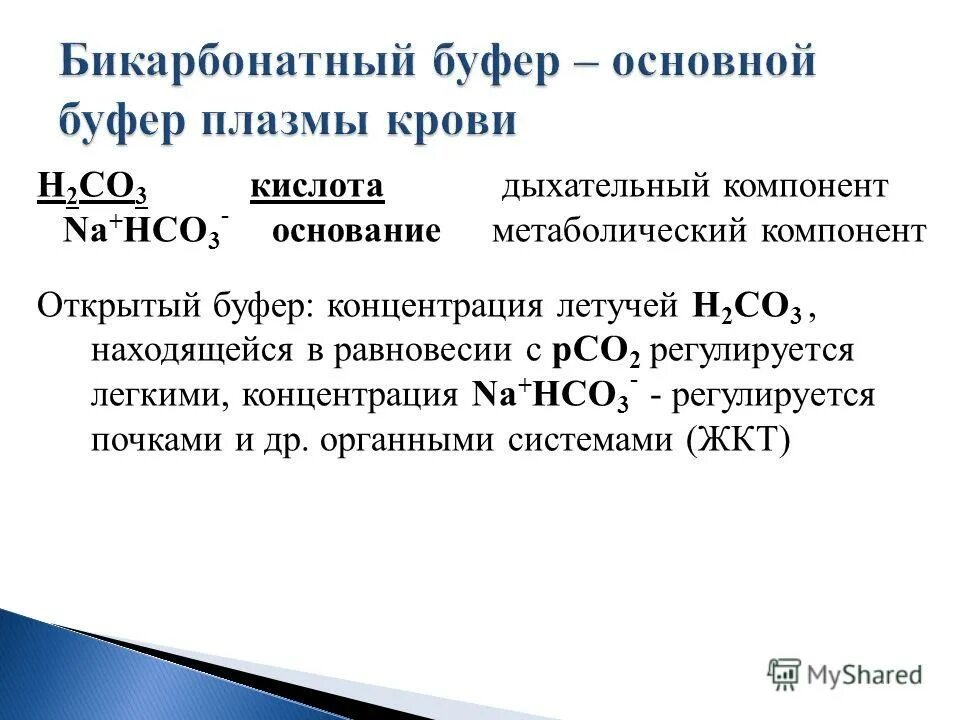 Бикарбонатный буфер – основной буфер плазмы крови

$H_2CO_3$ кислота дыхательный компонент
$Na^+HCO_3^-$ основание метаболический компонент

Открытый буфер: концентрация летучей $H_2CO_3$ , находящейся в равновесии с $pCO_2$ регулируется легкими, концентрация $Na^+HCO_3^-$ - регулируется почками и др. органными системами (ЖКТ)

MyShared